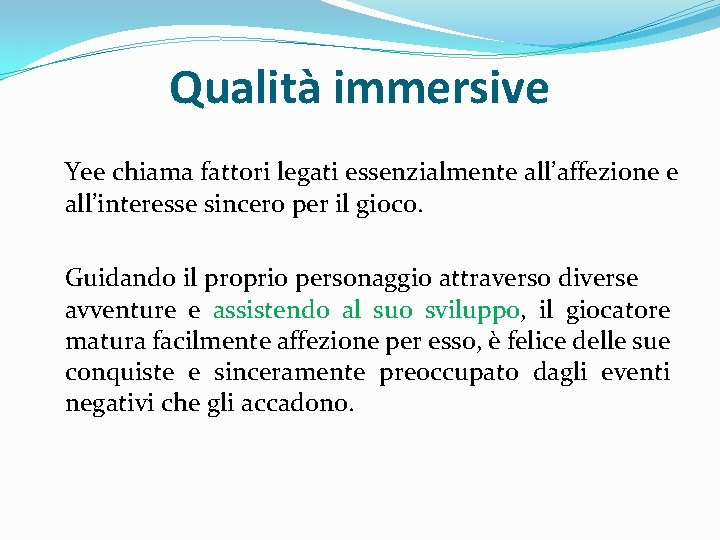 Qualità immersive

Yee chiama fattori legati essenzialmente all’affezione e all’interesse sincero per il gioco.

Guidando il proprio personaggio attraverso diverse avventure e assistendo al suo sviluppo, il giocatore matura facilmente affezione per esso, è felice delle sue conquiste e sinceramente preoccupato dagli eventi negativi che gli accadono.